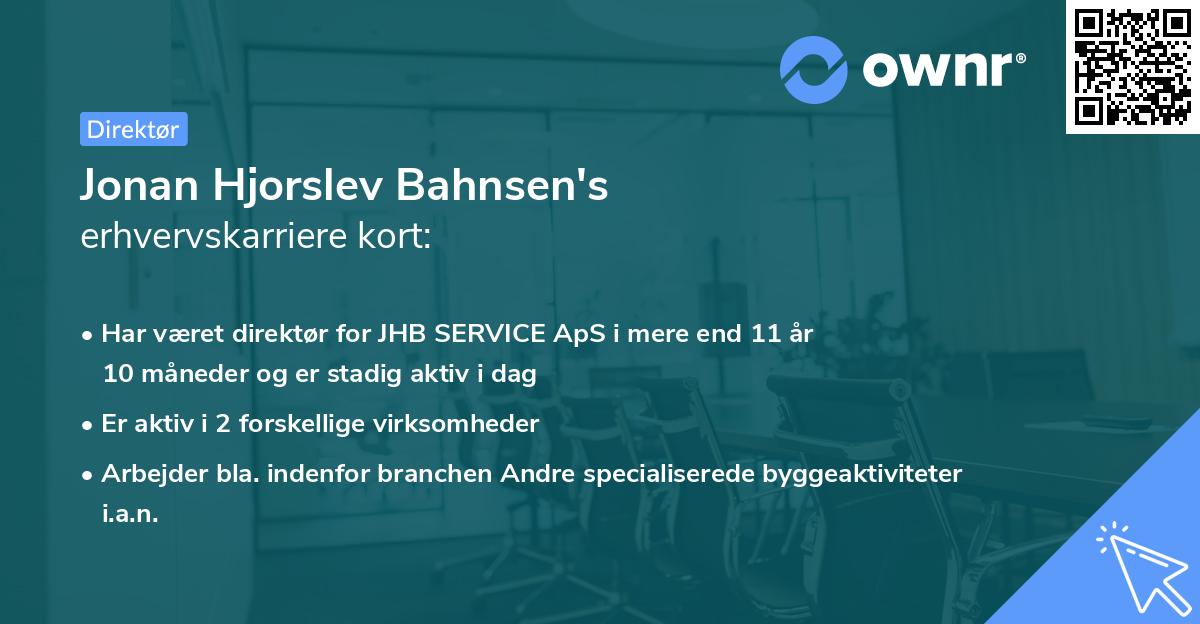 ownr®

Direktør

Jonan Hjorslev Bahnsen's
erhvervskarriere kort:

• Har været direktør for JHB SERVICE ApS i mere end 11 år 10 måneder og er stadig aktiv i dag

• Er aktiv i 2 forskellige virksomheder

• Arbejder bla. indenfor branchen Andre specialiserede byggeaktiviteter i.a.n.